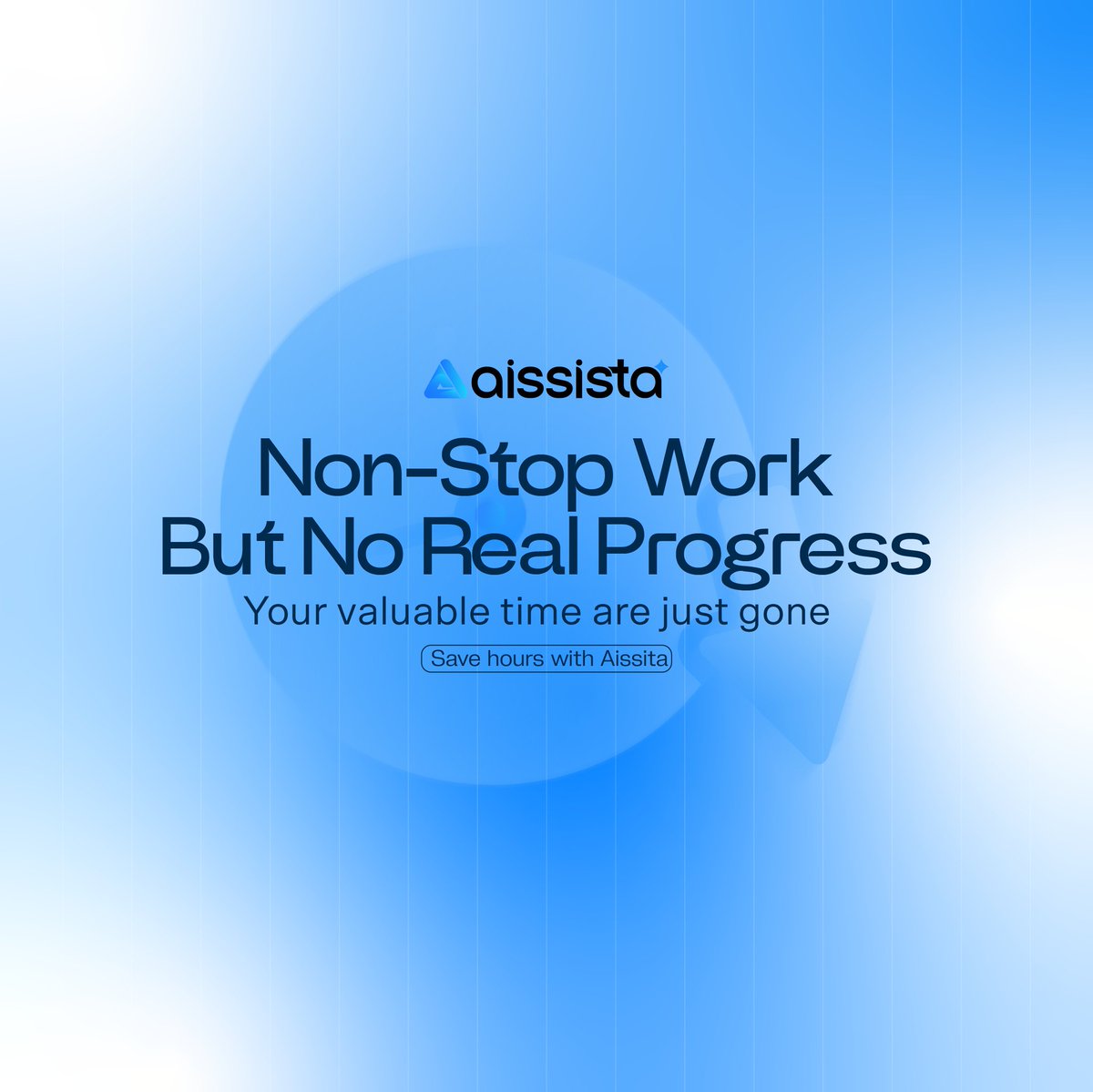 aissista

Non-Stop Work
But No Real Progress

Your valuable time are just gone

Save hours with Aissita